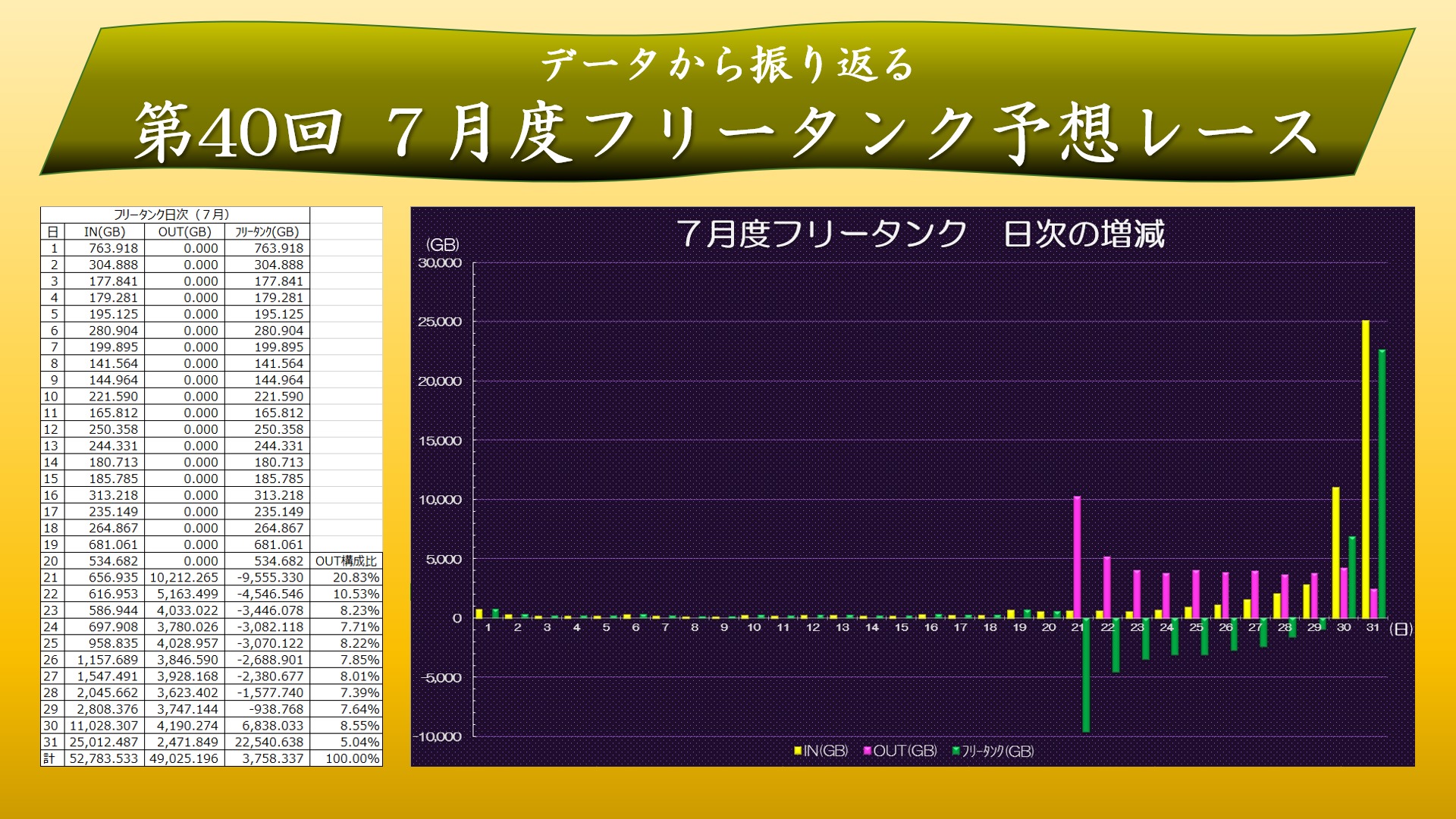 データから振り返る
第40回 ７月度フリータンク予想レース

フリータンク日次（７月）

| 日 | IN(GB) | OUT(GB) | フリータンク(GB) | |
|---|---|---|---|---|
| 1 | 763.918 | 0.000 | 763.918 | |
| 2 | 304.888 | 0.000 | 304.888 | |
| 3 | 177.841 | 0.000 | 177.841 | |
| 4 | 179.281 | 0.000 | 179.281 | |
| 5 | 195.125 | 0.000 | 195.125 | |
| 6 | 280.904 | 0.000 | 280.904 | |
| 7 | 199.895 | 0.000 | 199.895 | |
| 8 | 141.564 | 0.000 | 141.564 | |
| 9 | 144.964 | 0.000 | 144.964 | |
| 10 | 221.590 | 0.000 | 221.590 | |
| 11 | 165.812 | 0.000 | 165.812 | |
| 12 | 250.358 | 0.000 | 250.358 | |
| 13 | 244.331 | 0.000 | 244.331 | |
| 14 | 180.713 | 0.000 | 180.713 | |
| 15 | 185.785 | 0.000 | 185.785 | |
| 16 | 313.218 | 0.000 | 313.218 | |
| 17 | 235.149 | 0.000 | 235.149 | |
| 18 | 264.867 | 0.000 | 264.867 | |
| 19 | 681.061 | 0.000 | 681.061 | |
| 20 | 534.682 | 0.000 | 534.682 | OUT構成比 |
| 21 | 656.935 | 10,212.265 | -9,555.330 | 20.83% |
| 22 | 616.953 | 5,163.499 | -4,546.546 | 10.53% |
| 23 | 586.944 | 4,033.022 | -3,446.078 | 8.23% |
| 24 | 697.908 | 3,780.026 | -3,082.118 | 7.71% |
| 25 | 958.835 | 4,028.957 | -3,070.122 | 8.22% |
| 26 | 1,157.689 | 3,846.590 | -2,688.901 | 7.85% |
| 27 | 1,547.491 | 3,928.168 | -2,380.677 | 8.01% |
| 28 | 2,045.662 | 3,623.402 | -1,577.740 | 7.39% |
| 29 | 2,808.376 | 3,747.144 | -938.768 | 7.64% |
| 30 | 11,028.307 | 4,190.274 | 6,838.033 | 8.55% |
| 31 | 25,012.487 | 2,471.849 | 22,540.638 | 5.04% |
| 計 | 52,783.533 | 49,025.196 | 3,758.337 | 100.00% |

７月度フリータンク　日次の増減
(GB)
30,000
25,000
20,000
15,000
10,000
5,000
0
-5,000
-10,000
1 2 3 4 5 6 7 8 9 10 11 12 13 14 15 16 17 18 19 20 21 22 23 24 25 26 27 28 29 30 31 (日)
IN(GB) OUT(GB) フリータンク(GB)